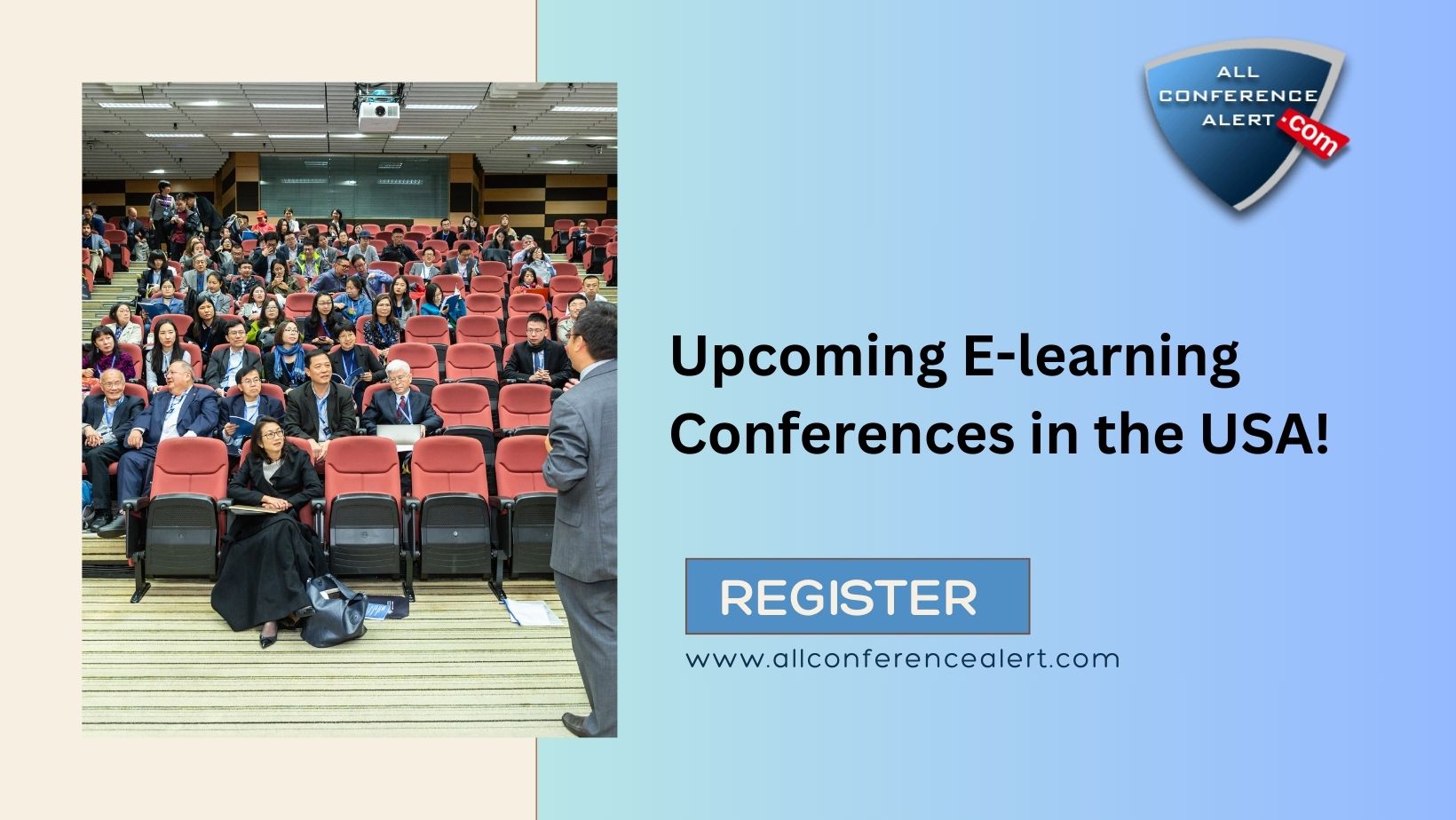 ALL CONFERENCE ALERT .com

Upcoming E-learning Conferences in the USA!

REGISTER

www.allconferencealert.com